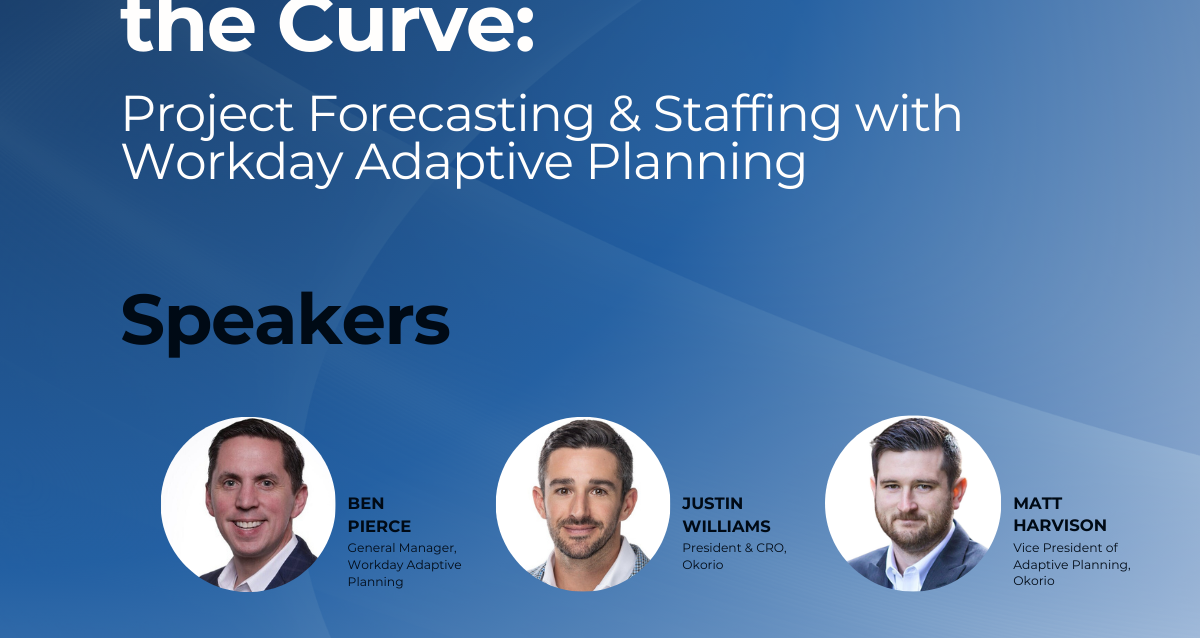 the Curve:

Project Forecasting & Staffing with Workday Adaptive Planning

Speakers

BEN PIERCE
General Manager, Workday Adaptive Planning

JUSTIN WILLIAMS
President & CRO, Okorio

MATT HARVISON
Vice President of Adaptive Planning, Okorio